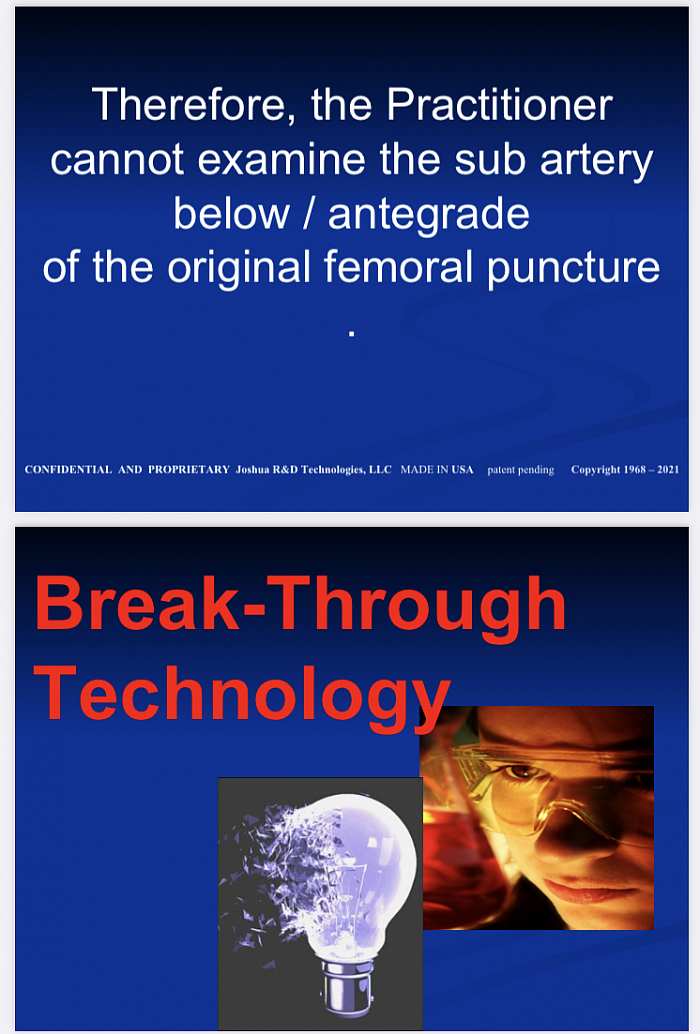 Therefore, the Practitioner cannot examine the sub artery below / antegrade of the original femoral puncture .

CONFIDENTIAL AND PROPRIETARY Joshua R&D Technologies, LLC MADE IN USA patent pending Copyright 1968 – 2021

Break-Through Technology